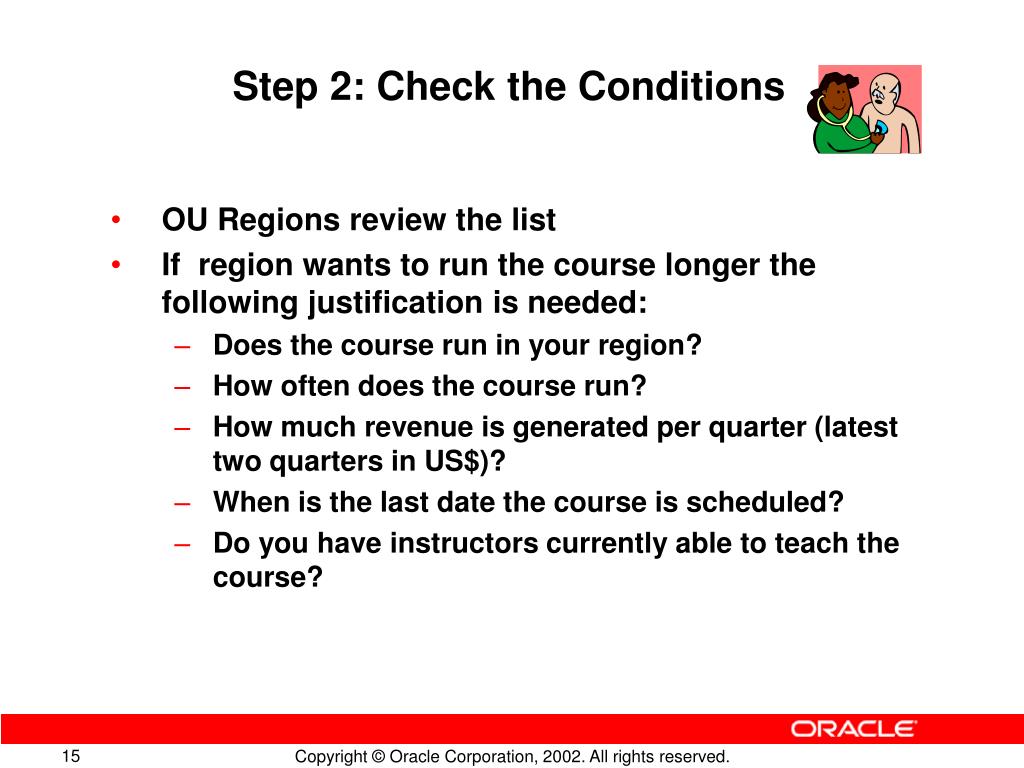 Step 2: Check the Conditions

• OU Regions review the list
• If region wants to run the course longer the following justification is needed:
– Does the course run in your region?
– How often does the course run?
– How much revenue is generated per quarter (latest two quarters in US$)?
– When is the last date the course is scheduled?
– Do you have instructors currently able to teach the course?

ORACLE

15

Copyright © Oracle Corporation, 2002. All rights reserved.